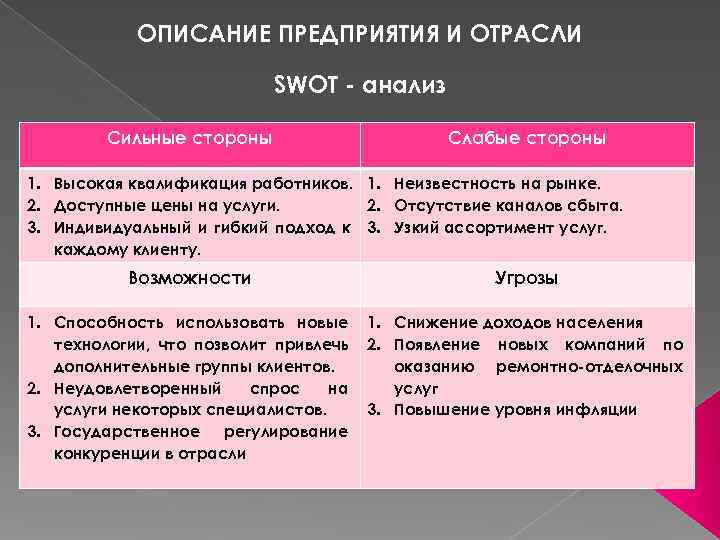 ОПИСАНИЕ ПРЕДПРИЯТИЯ И ОТРАСЛИ

SWOT - анализ

| Сильные стороны | Слабые стороны |
|---|---|
| 1. Высокая квалификация работников. 2. Доступные цены на услуги. 3. Индивидуальный и гибкий подход к каждому клиенту. | 1. Неизвестность на рынке. 2. Отсутствие каналов сбыта. 3. Узкий ассортимент услуг. |
| Возможности | Угрозы |
| 1. Способность использовать новые технологии, что позволит привлечь дополнительные группы клиентов. 2. Неудовлетворенный спрос на услуги некоторых специалистов. 3. Государственное регулирование конкуренции в отрасли | 1. Снижение доходов населения 2. Появление новых компаний по оказанию ремонтно-отделочных услуг 3. Повышение уровня инфляции |